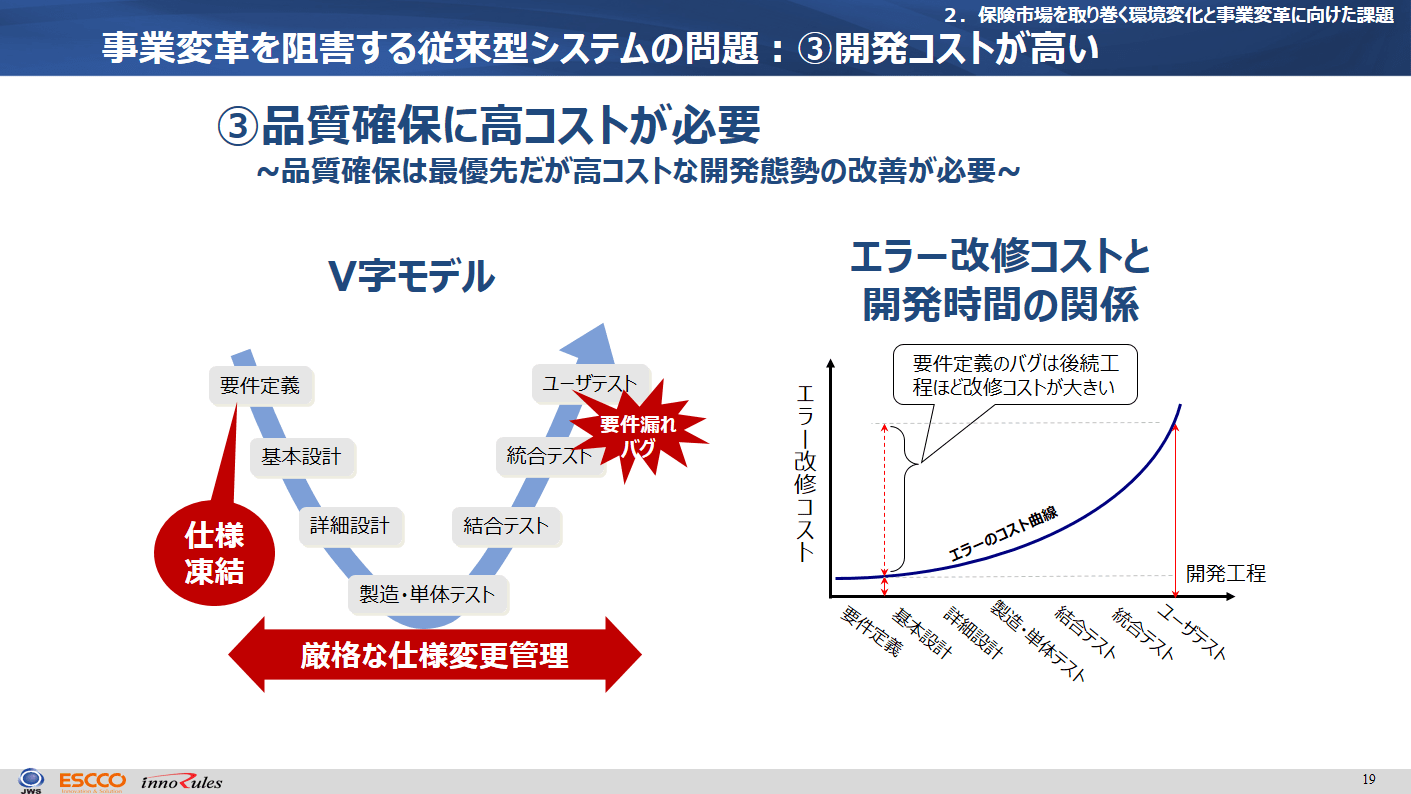 2．保険市場を取り巻く環境変化と事業変革に向けた課題

事業変革を阻害する従来型システムの問題：③開発コストが高い

③品質確保に高コストが必要
～品質確保は最優先だが高コストな開発態勢の改善が必要～

V字モデル

要件定義
基本設計
詳細設計
製造・単体テスト
結合テスト
統合テスト
ユーザテスト

要件漏れバグ

仕様凍結

厳格な仕様変更管理

エラー改修コストと開発時間の関係

要件定義のバグは後続工程ほど改修コストが大きい

エラー改修コスト

エラーのコスト曲線

開発工程

要件定義
基本設計
詳細設計
製造・単体テスト
結合テスト
統合テスト
ユーザテスト

JWS ESCCO innoRules

19